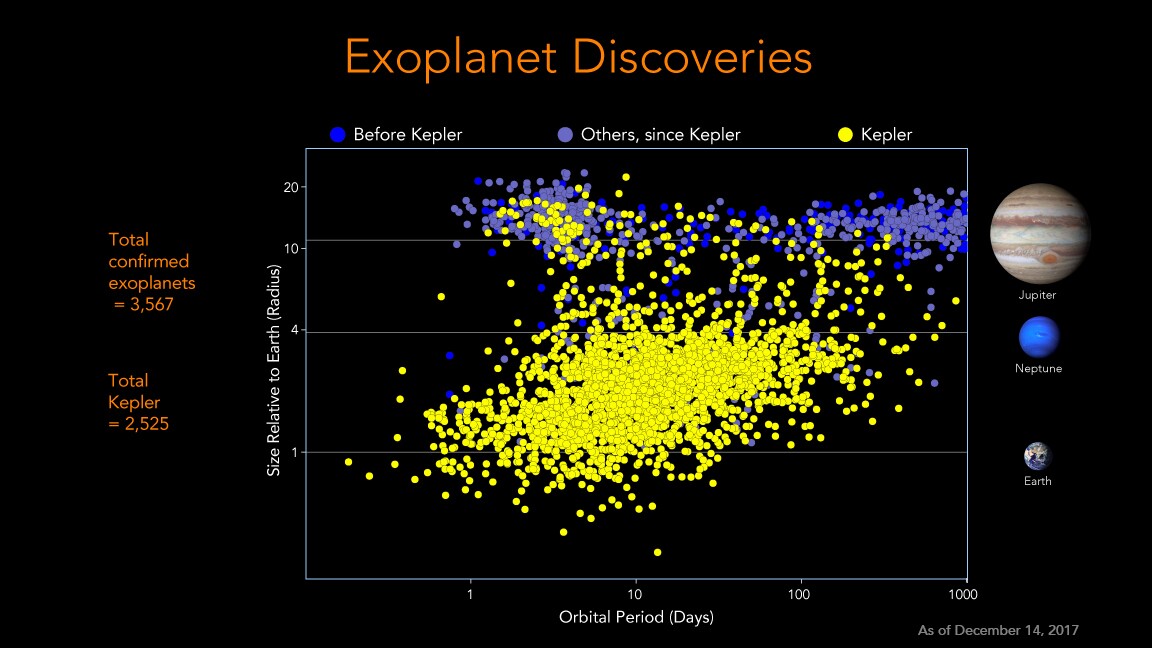 Exoplanet Discoveries

Before Kepler
Others, since Kepler
Kepler

Total confirmed exoplanets = 3,567

Total Kepler = 2,525

Size Relative to Earth (Radius)

20
10
4
1

1
10
100
1000

Orbital Period (Days)

Jupiter
Neptune
Earth

As of December 14, 2017